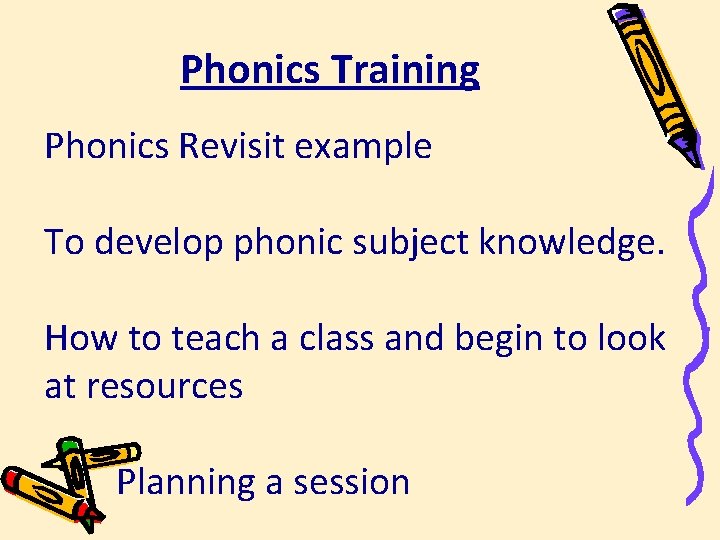 Phonics Training

Phonics Revisit example

To develop phonic subject knowledge.

How to teach a class and begin to look at resources

Planning a session